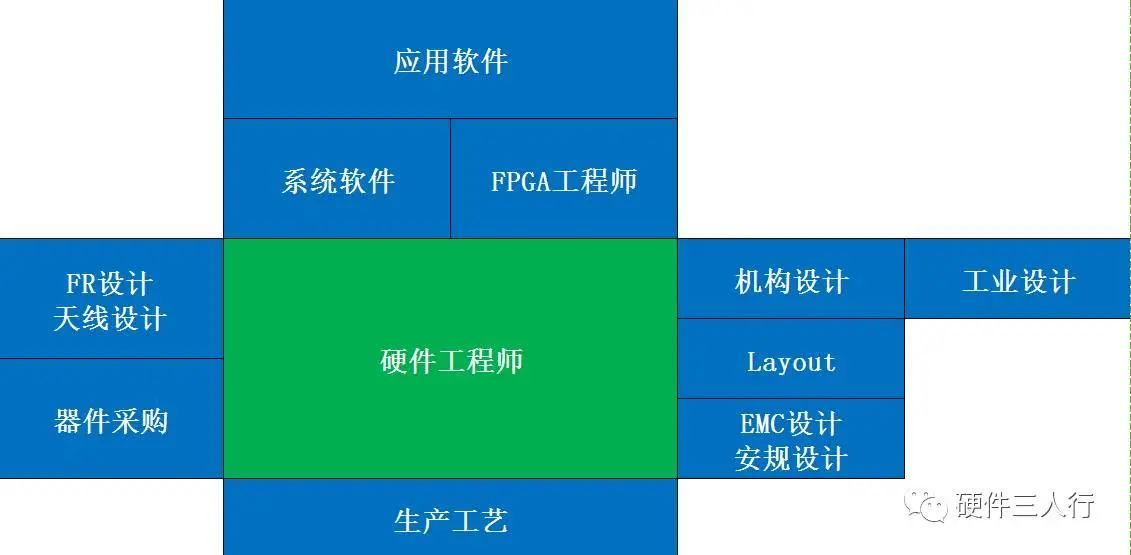 应用软件

系统软件

FPGA工程师

FR设计
天线设计

器件采购

硬件工程师

机构设计

工业设计

Layout

EMC设计
安规设计

生产工艺

硬件三人行